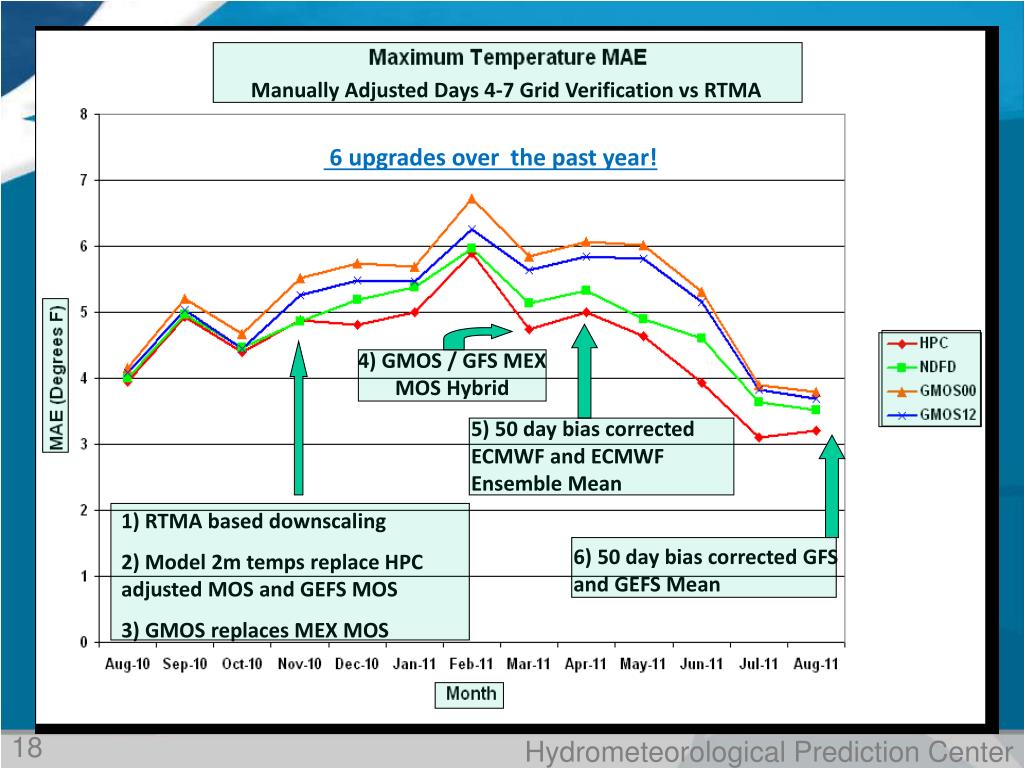 Maximum Temperature MAE
Manually Adjusted Days 4-7 Grid Verification vs RTMA

6 upgrades over the past year!

MAE (Degrees F)

8
7
6
5
4
3
2
1
0

HPC
NDFD
GMOS00
GMOS12

4) GMOS / GFS MEX MOS Hybrid

5) 50 day bias corrected ECMWF and ECMWF Ensemble Mean

1) RTMA based downscaling

2) Model 2m temps replace HPC adjusted MOS and GEFS MOS

3) GMOS replaces MEX MOS

6) 50 day bias corrected GFS and GEFS Mean

Aug-10 Sep-10 Oct-10 Nov-10 Dec-10 Jan-11 Feb-11 Mar-11 Apr-11 May-11 Jun-11 Jul-11 Aug-11

Month

18

Hydrometeorological Prediction Center